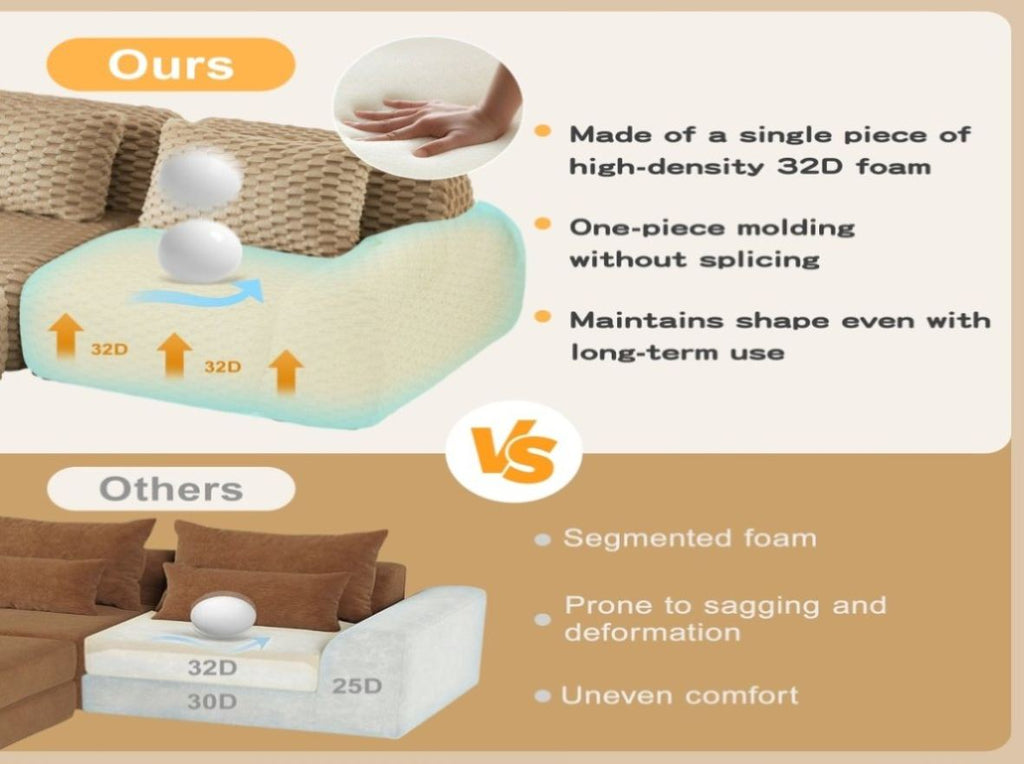 Ours

32D

32D

Made of a single piece of high-density 32D foam

One-piece molding without splicing

Maintains shape even with long-term use

VS

Others

32D

30D

25D

Segmented foam

Prone to sagging and deformation

Uneven comfort